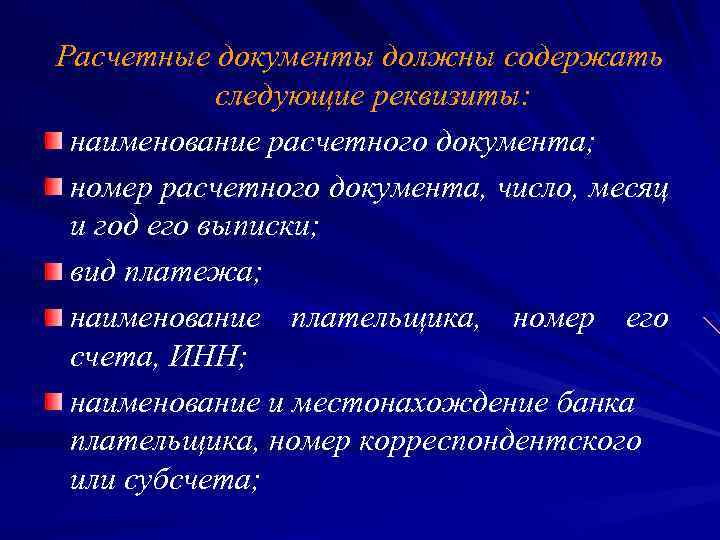 Расчетные документы должны содержать следующие реквизиты:

наименование расчетного документа;

номер расчетного документа, число, месяц и год его выписки;

вид платежа;

наименование плательщика, номер его счета, ИНН;

наименование и местонахождение банка плательщика, номер корреспондентского или субсчета;